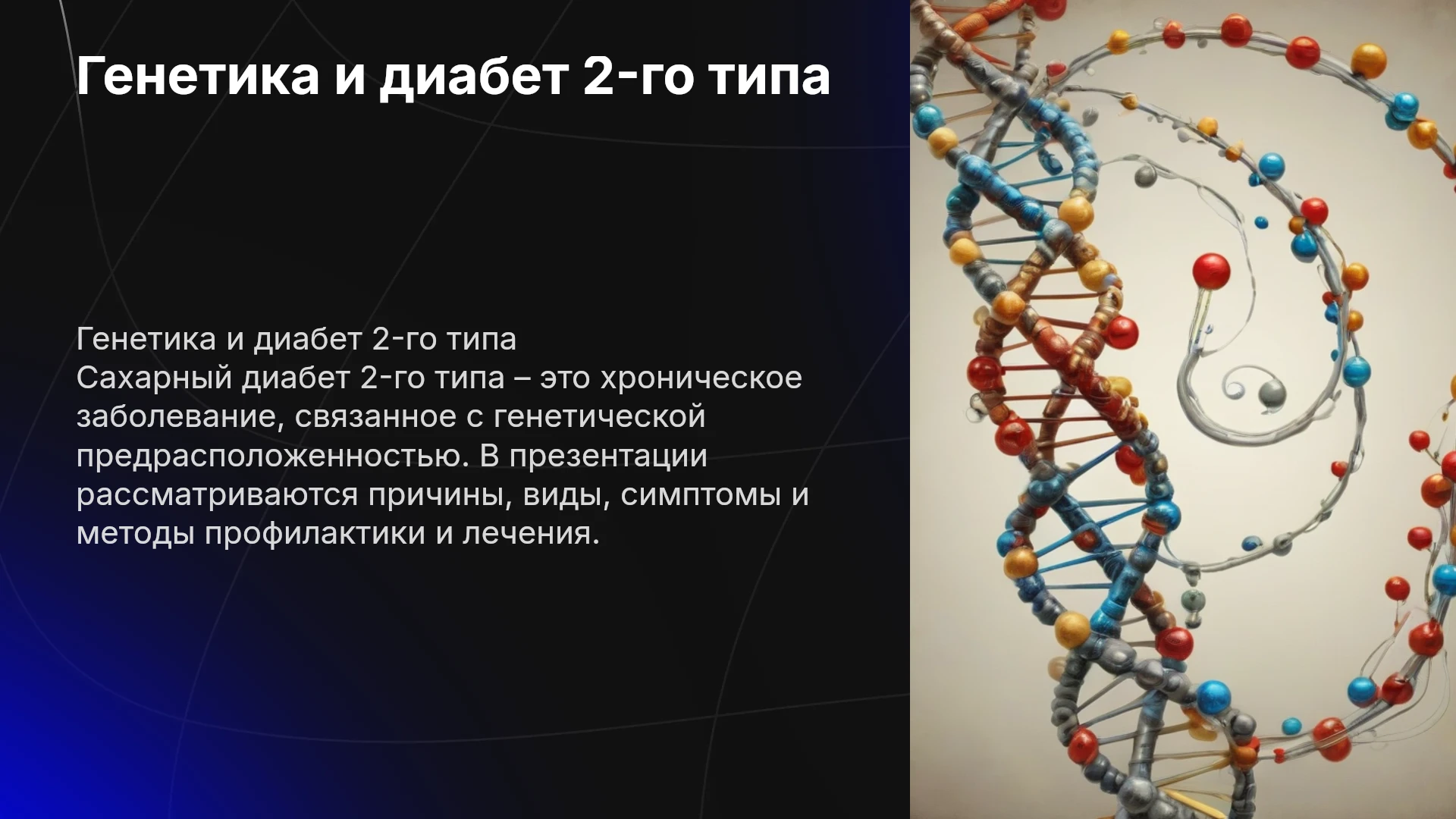 Генетика и диабет 2-го типа

Генетика и диабет 2-го типа

Сахарный диабет 2-го типа – это хроническое заболевание, связанное с генетической предрасположенностью. В презентации рассматриваются причины, виды, симптомы и методы профилактики и лечения.